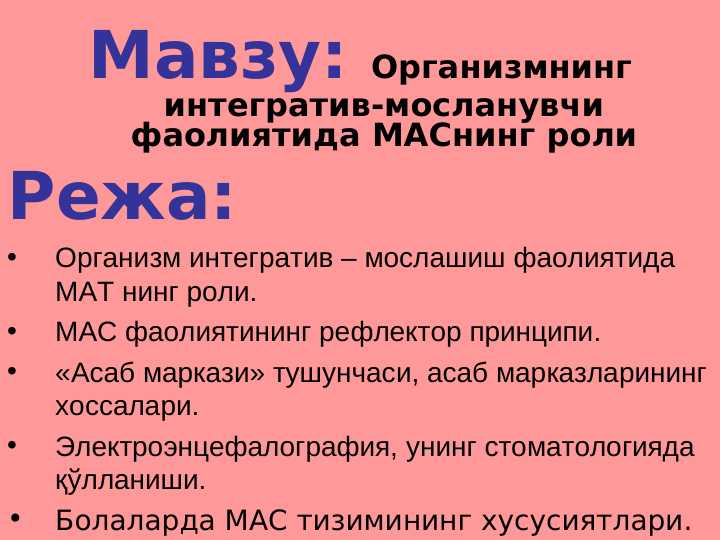 Мавзу: Организмнинг интегратив-мосланувчи фаолиятида МАСнинг роли

Режа:

• Организм интегратив – мослашиш фаолиятида МАТ нинг роли.
• МАС фаолиятининг рефлектор принципи.
• «Асаб маркази» тушунчаси, асаб марказларининг хоссалари.
• Электроэнцефалография, унинг стоматологияда қўлланиши.
• Болаларда МАС тизимининг хусусиятлари.